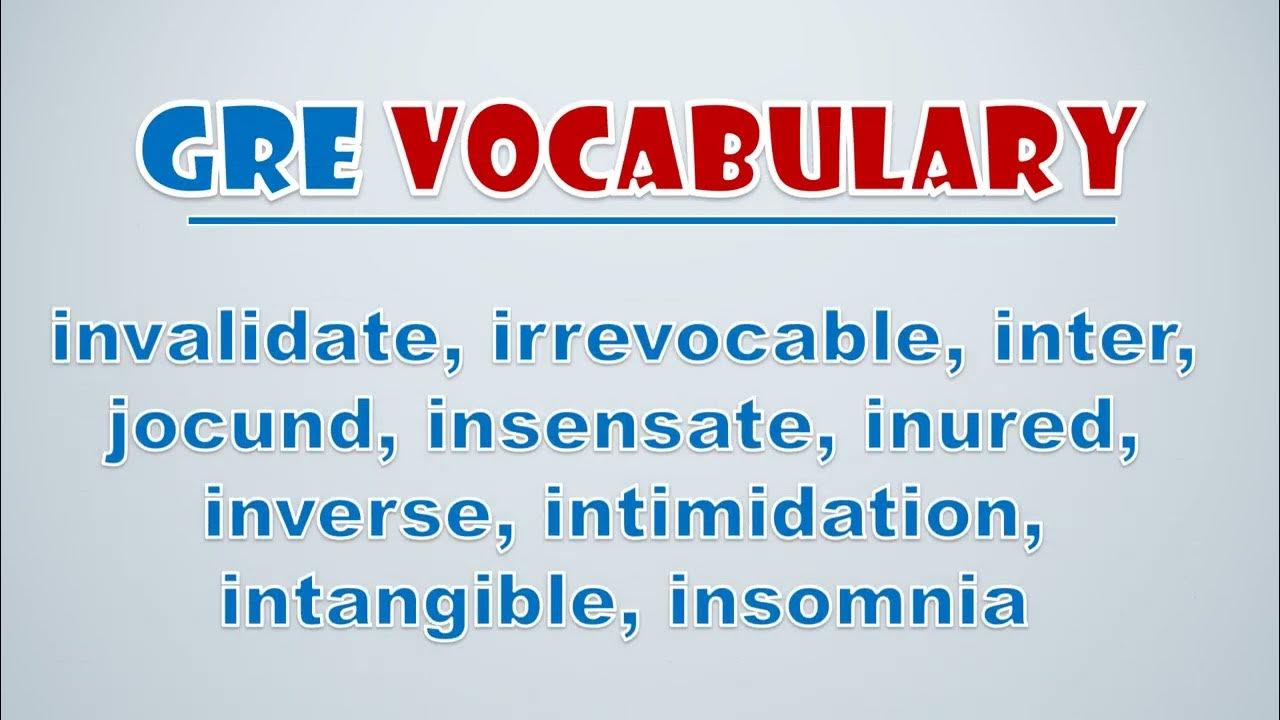 GRE VOCABULARY

invalidate, irrevocable, inter, jocund, insensate, inured, inverse, intimidation, intangible, insomnia